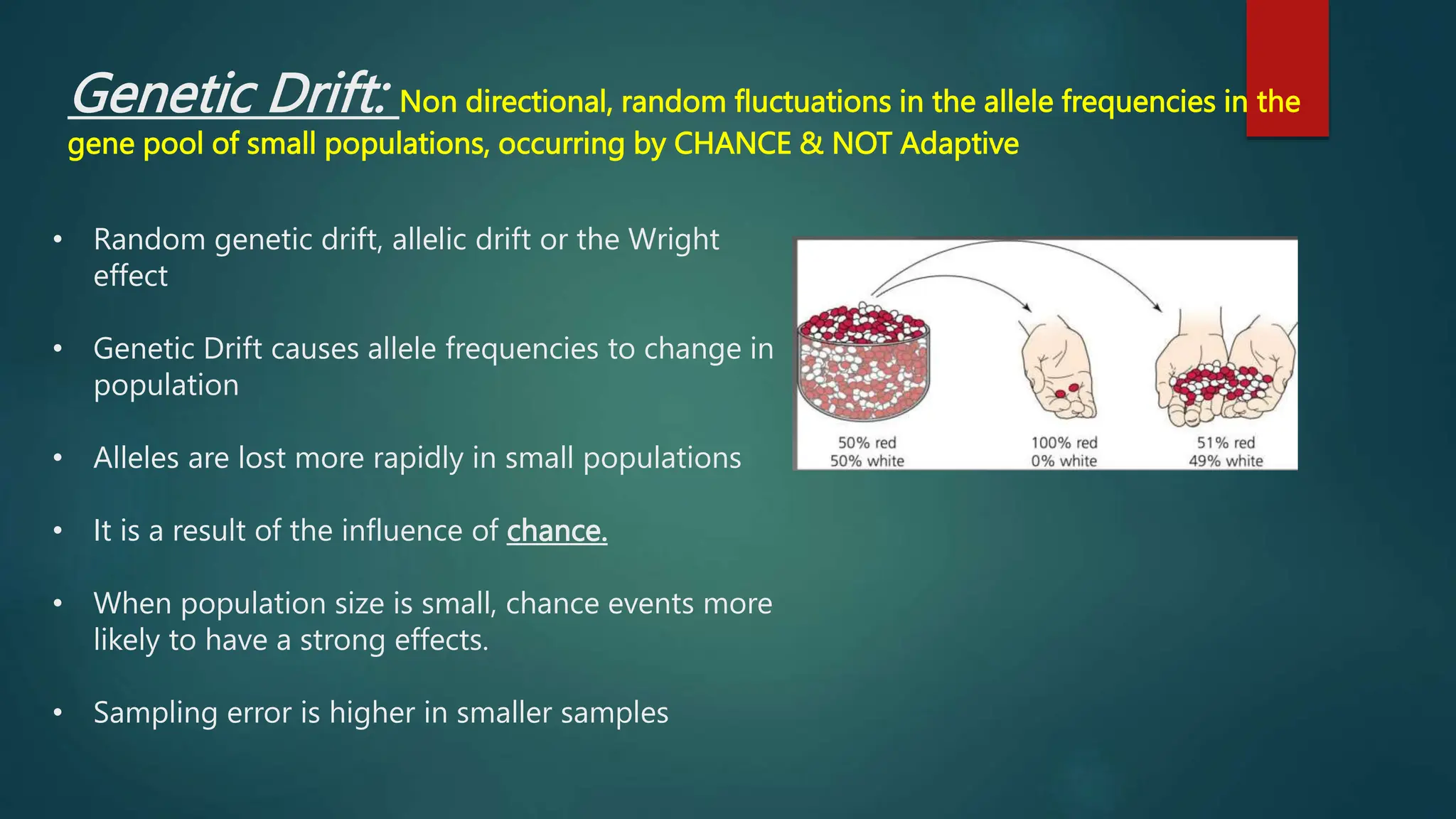 Genetic Drift: Non directional, random fluctuations in the allele frequencies in the gene pool of small populations, occurring by CHANCE & NOT Adaptive

• Random genetic drift, allelic drift or the Wright effect

• Genetic Drift causes allele frequencies to change in population

• Alleles are lost more rapidly in small populations

• It is a result of the influence of chance.

• When population size is small, chance events more likely to have a strong effects.

• Sampling error is higher in smaller samples

50% red
50% white

100% red
0% white

51% red
49% white